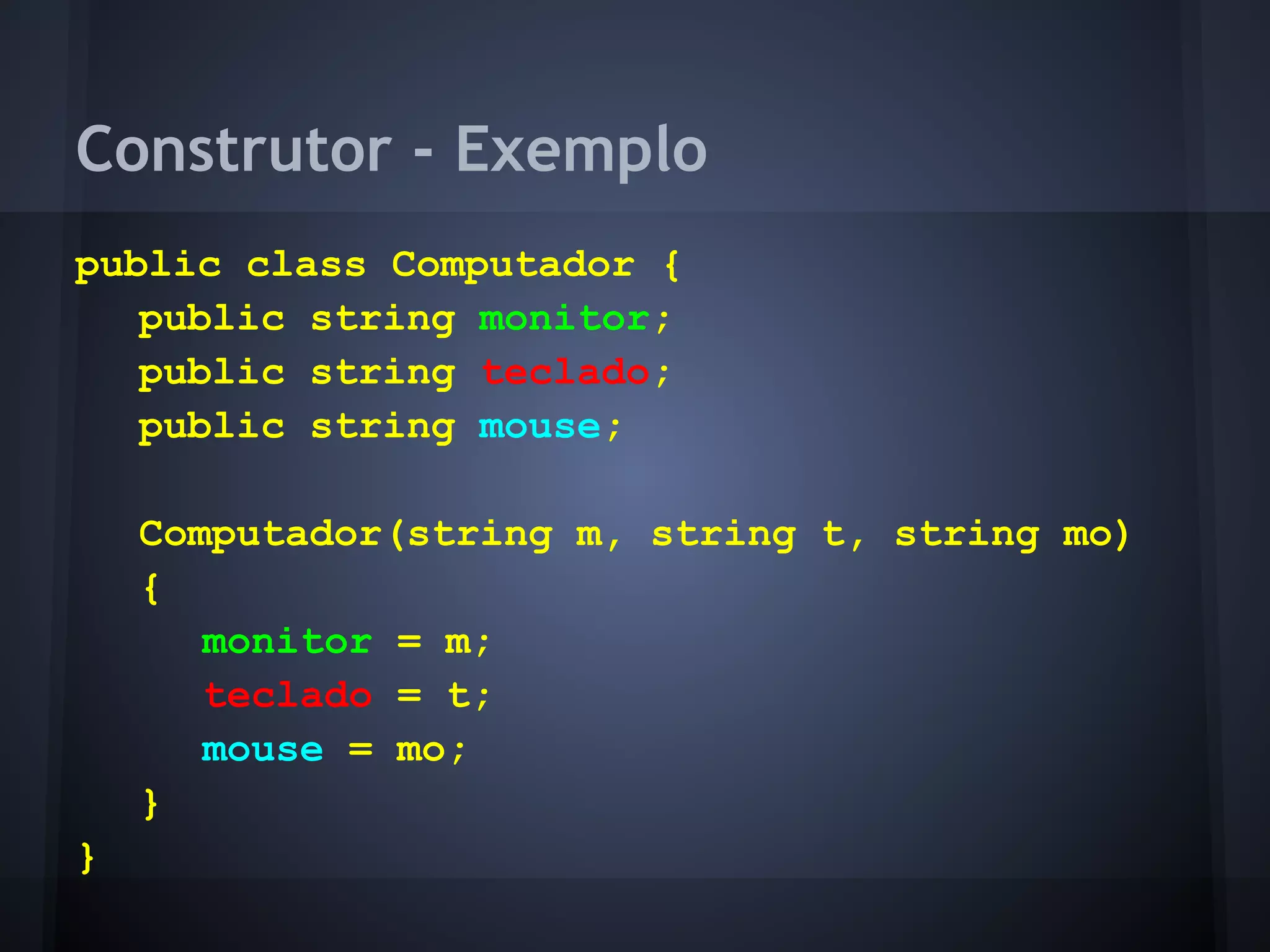 Construtor - Exemplo

public class Computador {
public string monitor;
public string teclado;
public string mouse;

Computador(string m, string t, string mo)
{
monitor = m;
teclado = t;
mouse = mo;
}
}